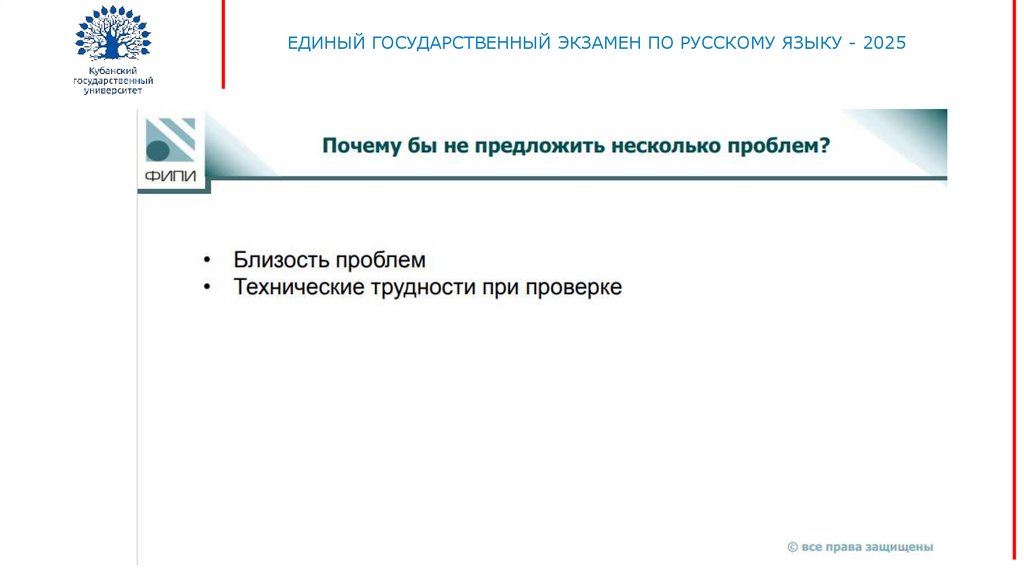 Кубанский государственный университет

ЕДИНЫЙ ГОСУДАРСТВЕННЫЙ ЭКЗАМЕН ПО РУССКОМУ ЯЗЫКУ - 2025

ФИПИ

Почему бы не предложить несколько проблем?

• Близость проблем
• Технические трудности при проверке

© все права защищены